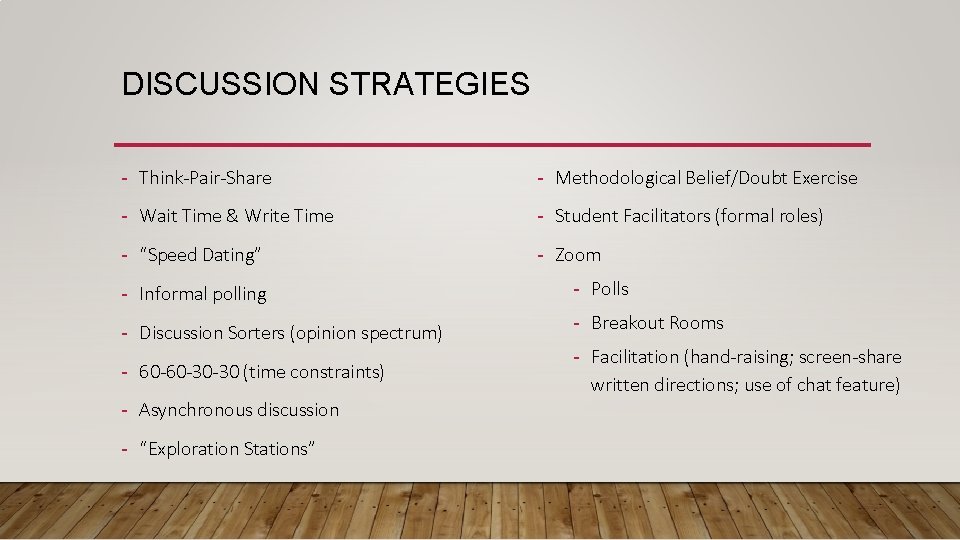 DISCUSSION STRATEGIES

- Think-Pair-Share
- Wait Time & Write Time
- “Speed Dating”
- Informal polling
- Discussion Sorters (opinion spectrum)
- 60-60-30-30 (time constraints)
- Asynchronous discussion
- “Exploration Stations”

- Methodological Belief/Doubt Exercise
- Student Facilitators (formal roles)
- Zoom
  - Polls
  - Breakout Rooms
  - Facilitation (hand-raising; screen-share written directions; use of chat feature)